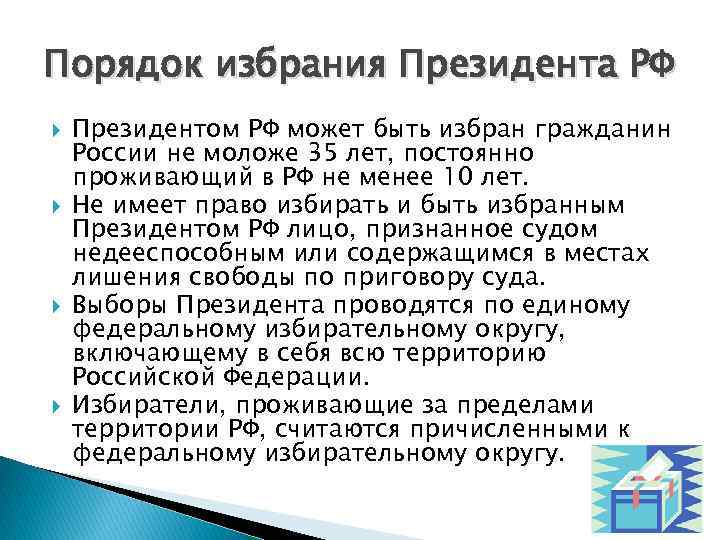 Порядок избрания Президента РФ

Президентом РФ может быть избран гражданин России не моложе 35 лет, постоянно проживающий в РФ не менее 10 лет.

Не имеет право избирать и быть избранным Президентом РФ лицо, признанное судом недееспособным или содержащимся в местах лишения свободы по приговору суда.

Выборы Президента проводятся по единому федеральному избирательному округу, включающему в себя всю территорию Российской Федерации.

Избиратели, проживающие за пределами территории РФ, считаются причисленными к федеральному избирательному округу.